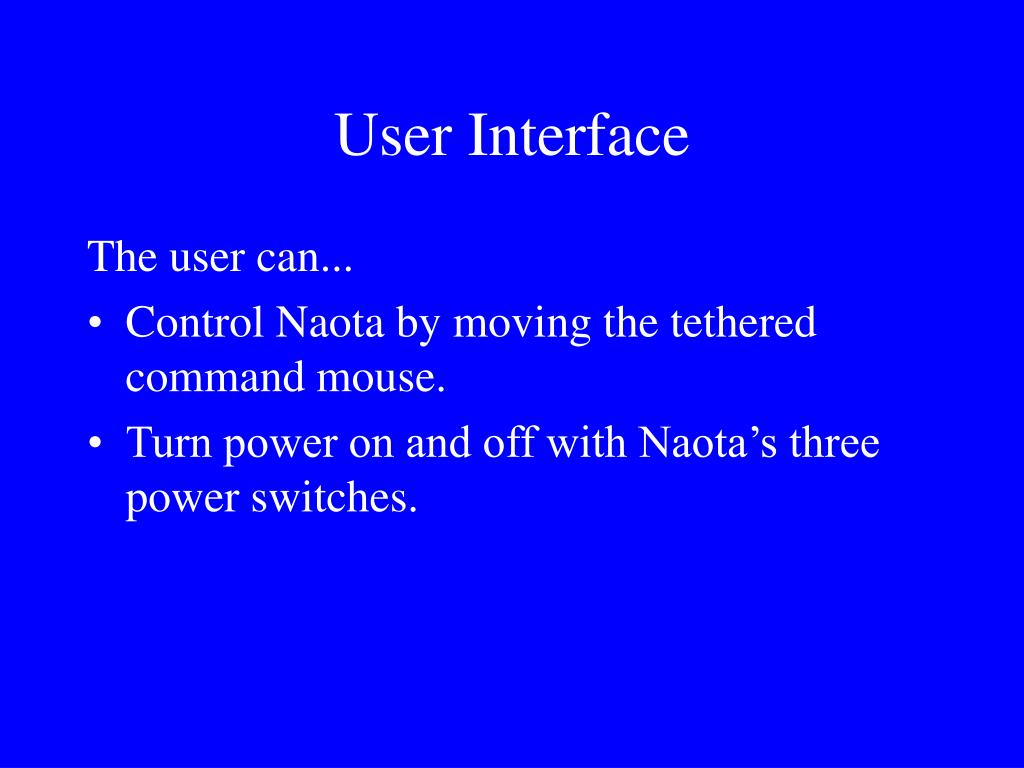 User Interface

The user can...

• Control Naota by moving the tethered command mouse.
• Turn power on and off with Naota’s three power switches.